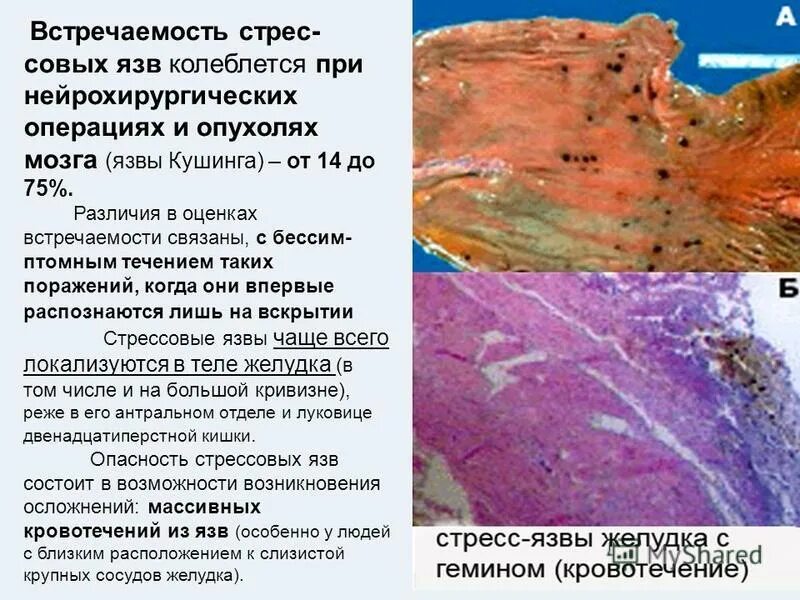 Встречаемость стрессовых язв колеблется при нейрохирургических операциях и опухолях мозга (язвы Кушинга) – от 14 до 75%.

Различия в оценках встречаемости связаны, с бессимптомным течением таких поражений, когда они впервые распознаются лишь на вскрытии

Стрессовые язвы чаще всего локализуются в теле желудка (в том числе и на большой кривизне), реже в его антральном отделе и луковице двенадцатиперстной кишки.

Опасность стрессовых язв состоит в возможности возникновения осложнений: массивных кровотечений из язв (особенно у людей с близким расположением к слизистой крупных сосудов желудка).

А

Б

стресс-язвы желудка с гемином (кровотечение)

MyShared